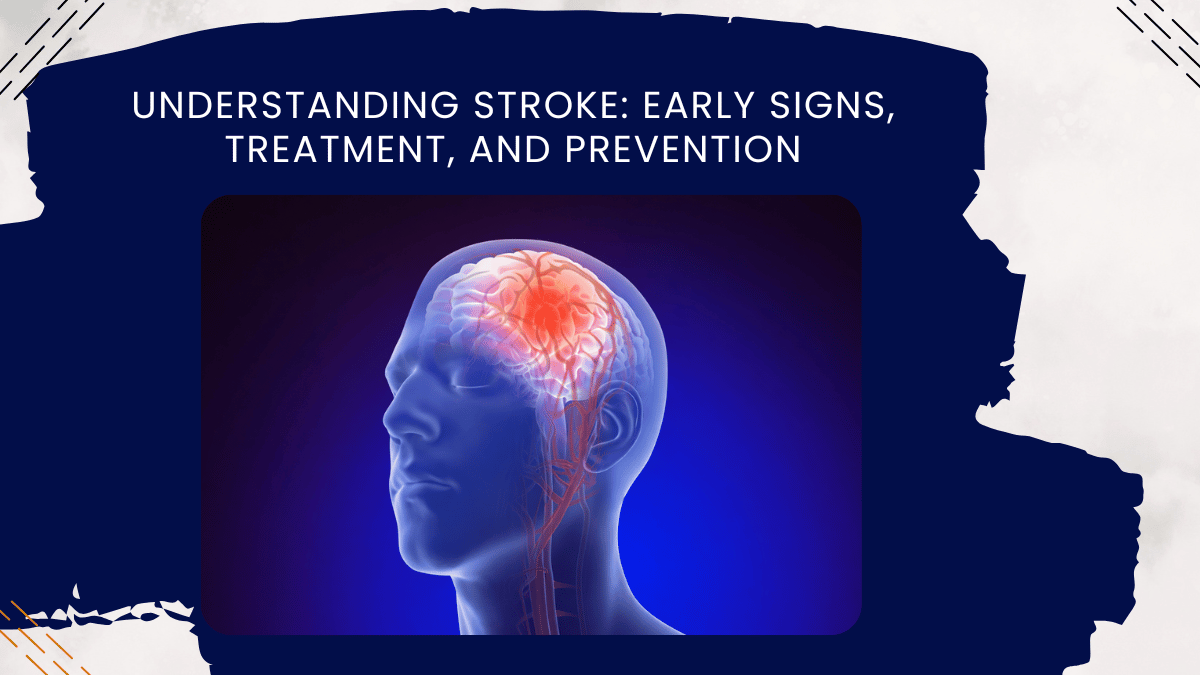 UNDERSTANDING STROKE: EARLY SIGNS, TREATMENT, AND PREVENTION